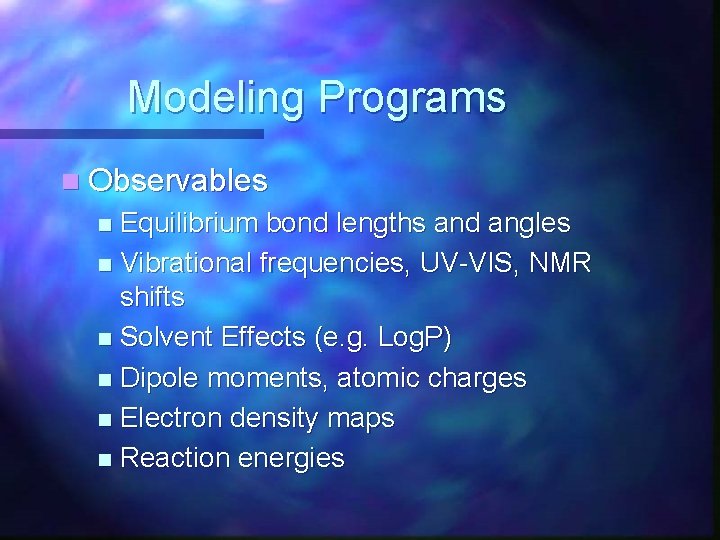 Modeling Programs

Observables

Equilibrium bond lengths and angles

Vibrational frequencies, UV-VIS, NMR shifts

Solvent Effects (e.g. LogP)

Dipole moments, atomic charges

Electron density maps

Reaction energies